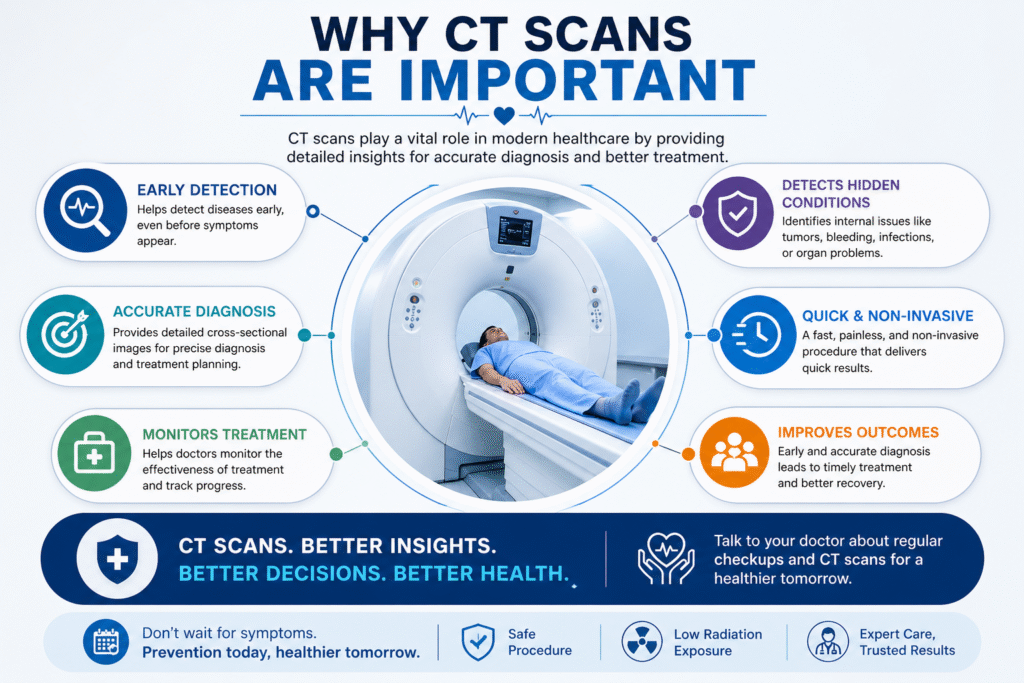 WHY CT SCANS
ARE IMPORTANT

CT scans play a vital role in modern healthcare by providing detailed insights for accurate diagnosis and better treatment.

EARLY DETECTION
Helps detect diseases early, even before symptoms appear.

ACCURATE DIAGNOSIS
Provides detailed cross-sectional images for precise diagnosis and treatment planning.

MONITORS TREATMENT
Helps doctors monitor the effectiveness of treatment and track progress.

DETECTS HIDDEN CONDITIONS
Identifies internal issues like tumors, bleeding, infections, or organ problems.

QUICK & NON-INVASIVE
A fast, painless, and non-invasive procedure that delivers quick results.

IMPROVES OUTCOMES
Early and accurate diagnosis leads to timely treatment and better recovery.

CT SCANS. BETTER INSIGHTS.
BETTER DECISIONS. BETTER HEALTH.

Talk to your doctor about regular checkups and CT scans for a healthier tomorrow.

Don't wait for symptoms.
Prevention today, healthier tomorrow.

Safe Procedure

Low Radiation Exposure

Expert Care, Trusted Results